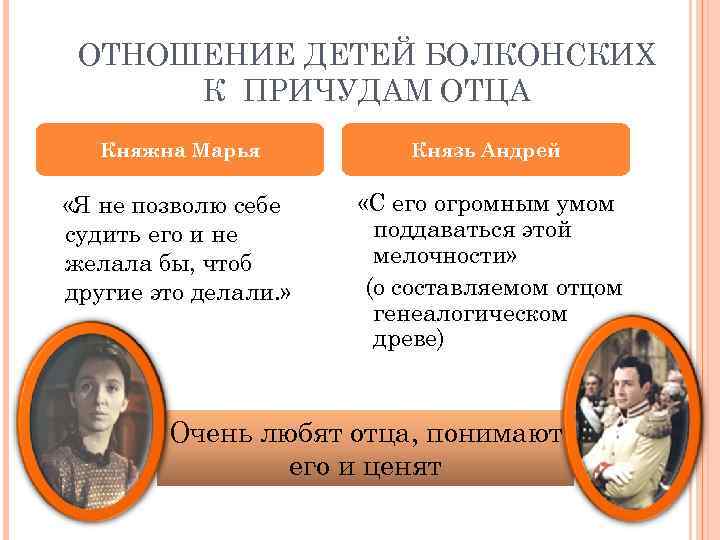 ОТНОШЕНИЕ ДЕТЕЙ БОЛКОНСКИХ К ПРИЧУДАМ ОТЦА

Княжна Марья

«Я не позволю себе судить его и не желала бы, чтоб другие это делали.»

Князь Андрей

«С его огромным умом поддаваться этой мелочности»

(о составляемом отцом генеалогическом древе)

Очень любят отца, понимают его и ценят